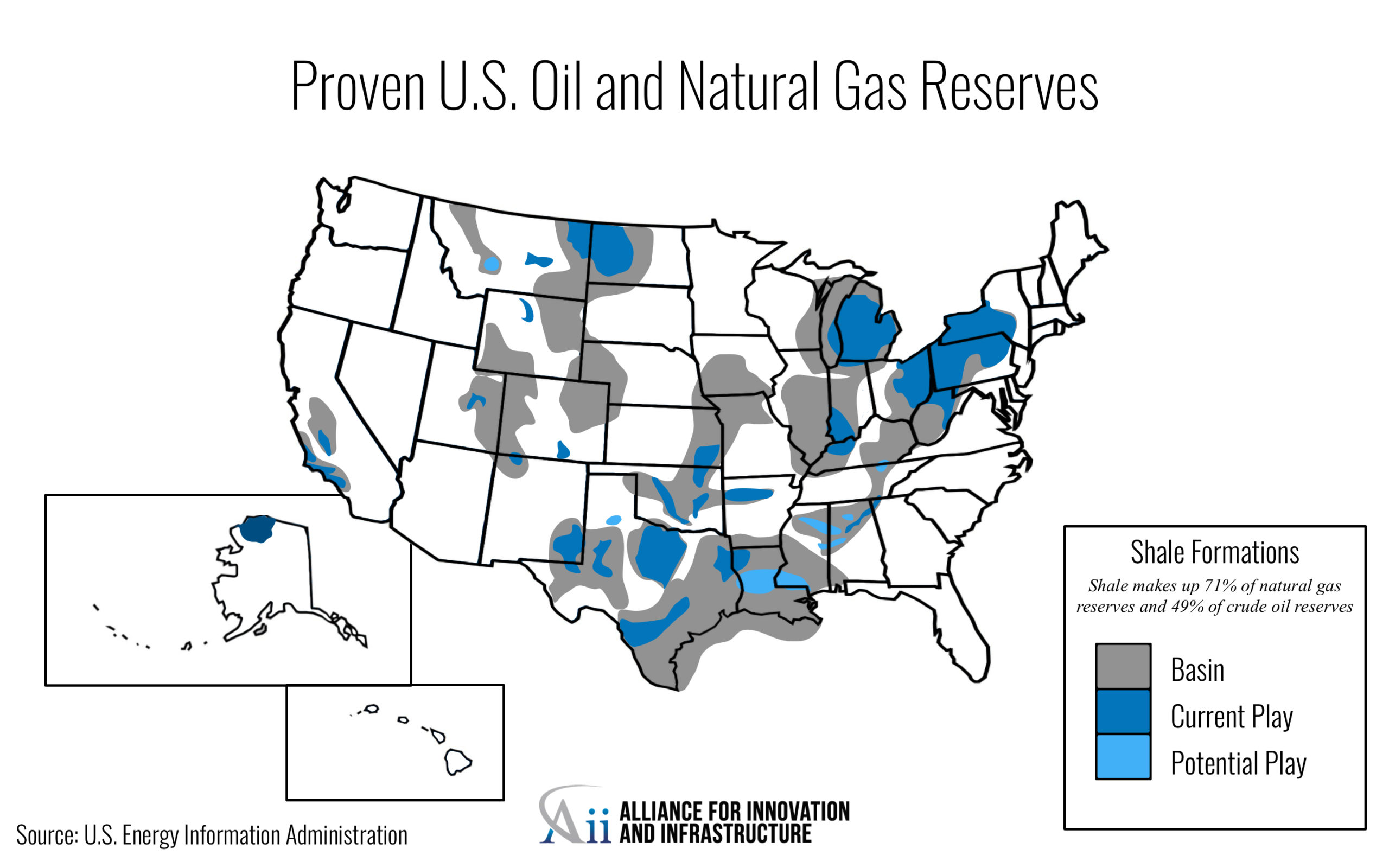 Proven U.S. Oil and Natural Gas Reserves

Shale Formations

Shale makes up 71% of natural gas reserves and 49% of crude oil reserves

Basin

Current Play

Potential Play

Source: U.S. Energy Information Administration

Aii ALLIANCE FOR INNOVATION AND INFRASTRUCTURE